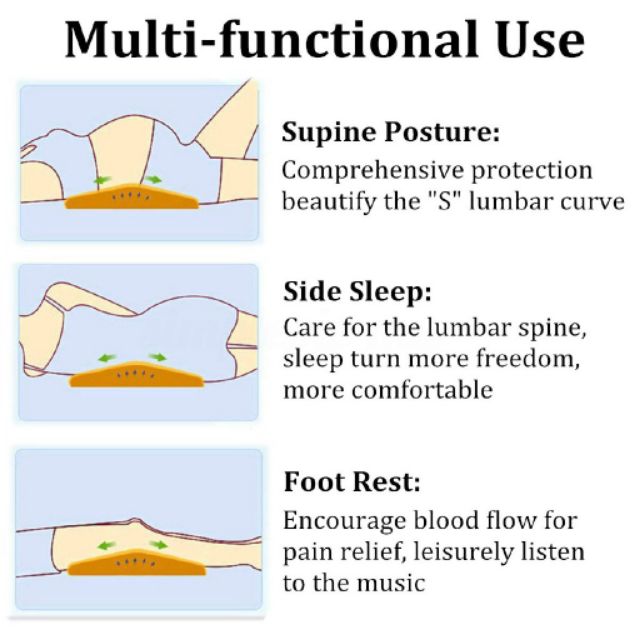 Multi-functional Use

Supine Posture:
Comprehensive protection beautify the "S" lumbar curve

Side Sleep:
Care for the lumbar spine, sleep turn more freedom, more comfortable

Foot Rest:
Encourage blood flow for pain relief, leisurely listen to the music